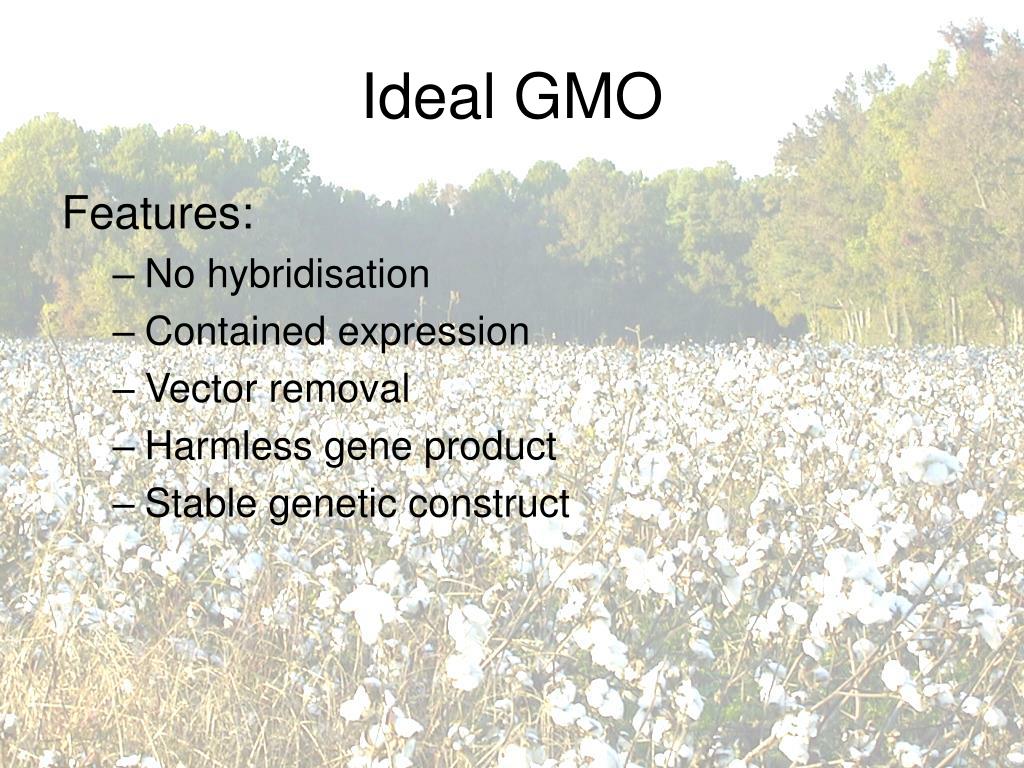 Ideal GMO

Features:
– No hybridisation
– Contained expression
– Vector removal
– Harmless gene product
– Stable genetic construct